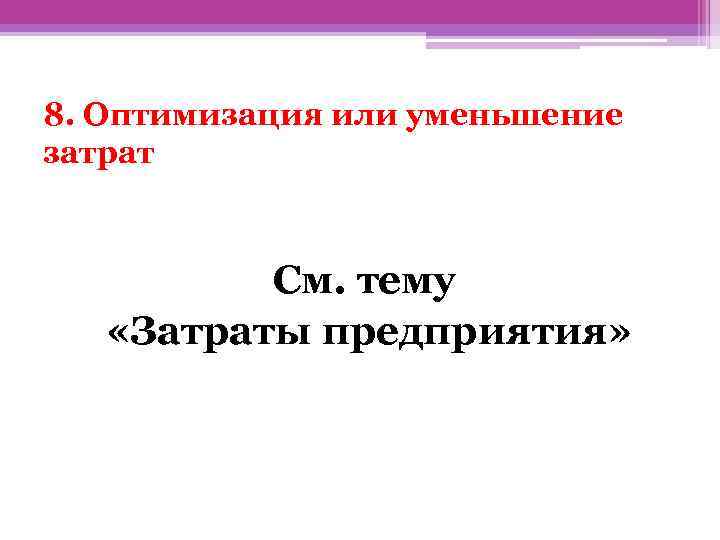 8. Оптимизация или уменьшение затрат

См. тему «Затраты предприятия»